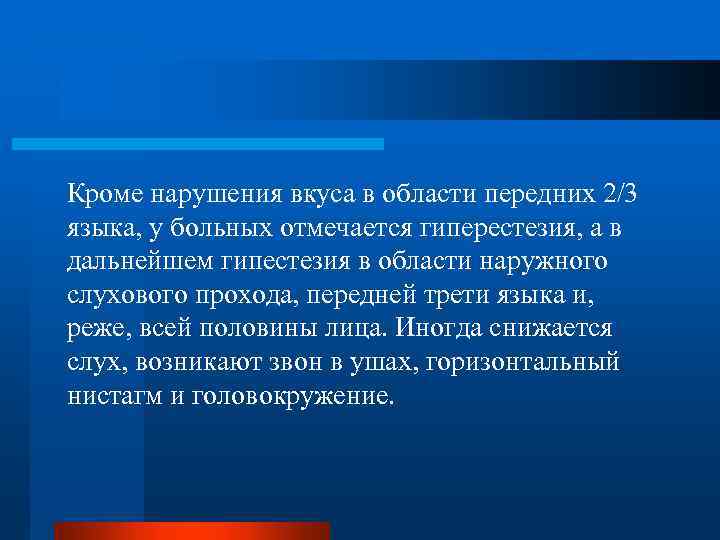 Кроме нарушения вкуса в области передних 2/3 языка, у больных отмечается гиперестезия, а в дальнейшем гипестезия в области наружного слухового прохода, передней трети языка и, реже, всей половины лица. Иногда снижается слух, возникают звон в ушах, горизонтальный нистагм и головокружение.